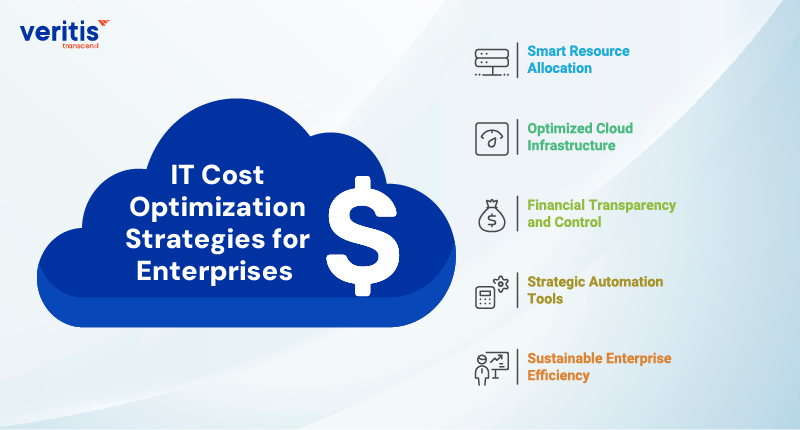 veritis
transcend

IT Cost Optimization Strategies for Enterprises

$

Smart Resource Allocation

Optimized Cloud Infrastructure

Financial Transparency and Control

Strategic Automation Tools

Sustainable Enterprise Efficiency